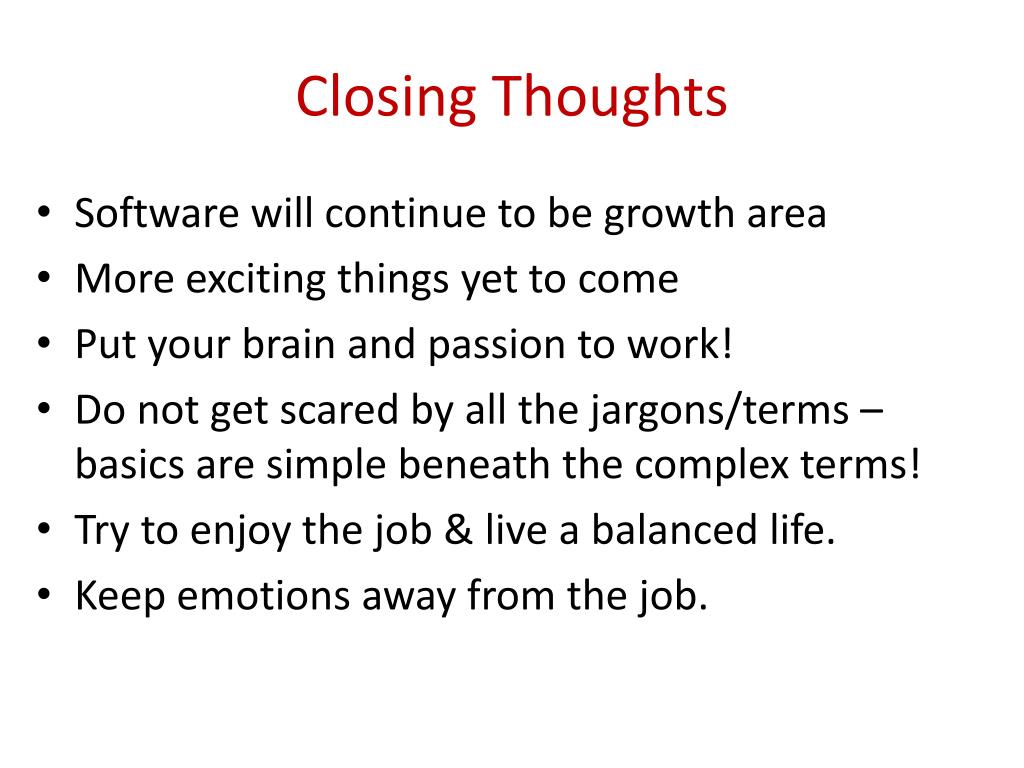 Closing Thoughts

• Software will continue to be growth area
• More exciting things yet to come
• Put your brain and passion to work!
• Do not get scared by all the jargons/terms – basics are simple beneath the complex terms!
• Try to enjoy the job & live a balanced life.
• Keep emotions away from the job.